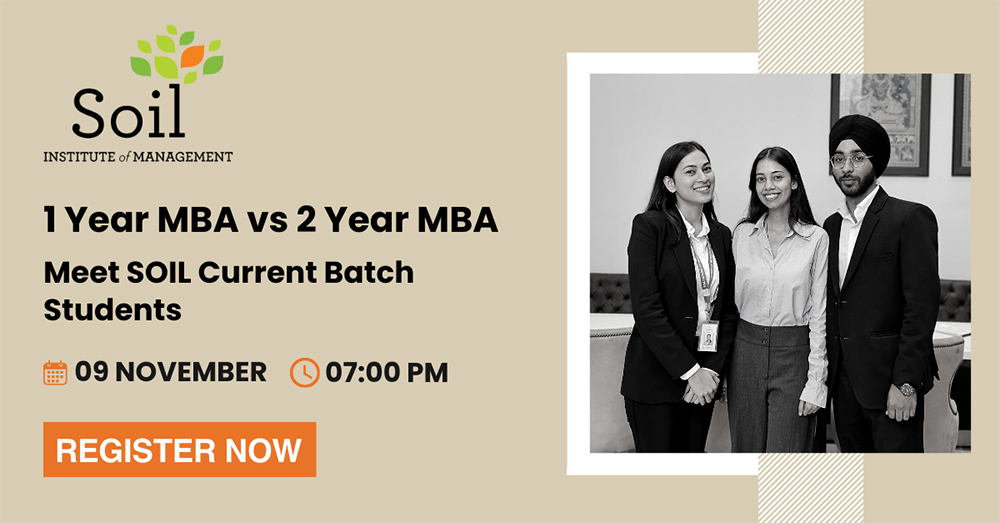 Soil
INSTITUTE of MANAGEMENT

1 Year MBA vs 2 Year MBA

Meet SOIL Current Batch Students

09 NOVEMBER 07:00 PM

REGISTER NOW